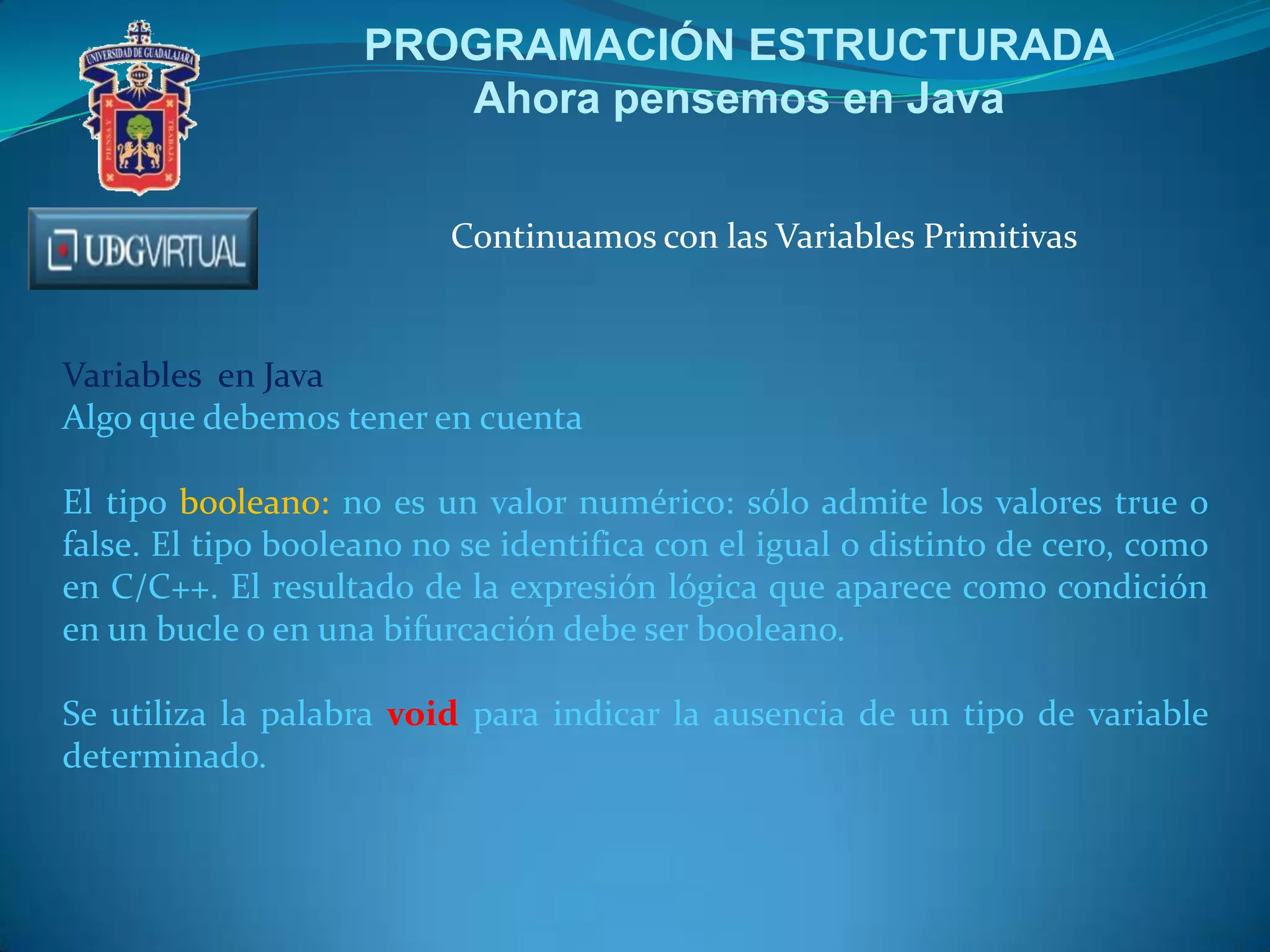 UNIVERSIDAD DE GUADALAJARA
PIENSA Y TRABAJA

PROGRAMACIÓN ESTRUCTURADA
Ahora pensemos en Java

UDGVIRTUAL

Continuamos con las Variables Primitivas

Variables en Java
Algo que debemos tener en cuenta

El tipo booleano: no es un valor numérico: sólo admite los valores true o false. El tipo booleano no se identifica con el igual o distinto de cero, como en C/C++. El resultado de la expresión lógica que aparece como condición en un bucle o en una bifurcación debe ser booleano.

Se utiliza la palabra void para indicar la ausencia de un tipo de variable determinado.